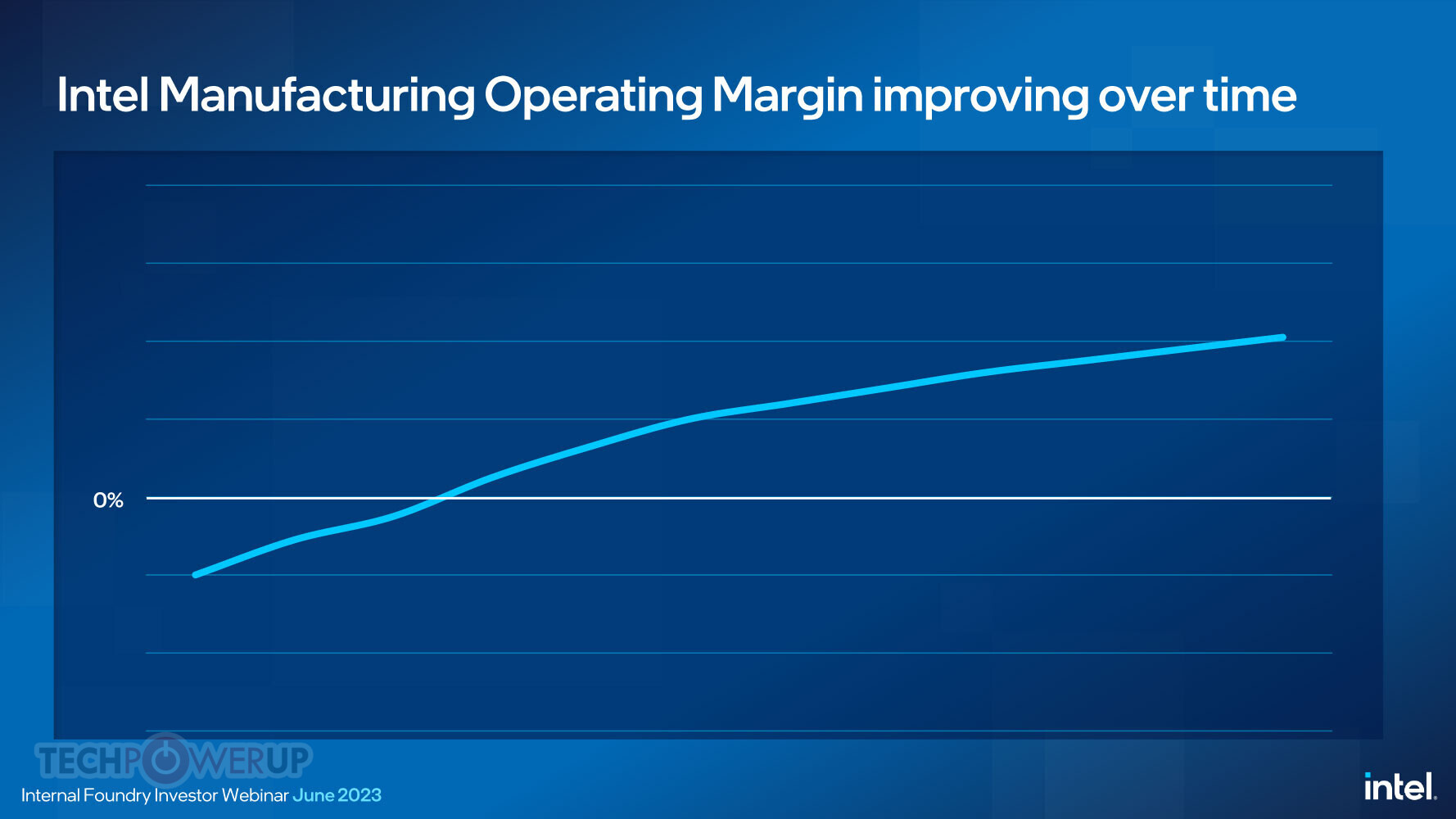 Intel Manufacturing Operating Margin improving over time

0%

TECHPOWERUP

Internal Foundry Investor Webinar June 2023

intel.